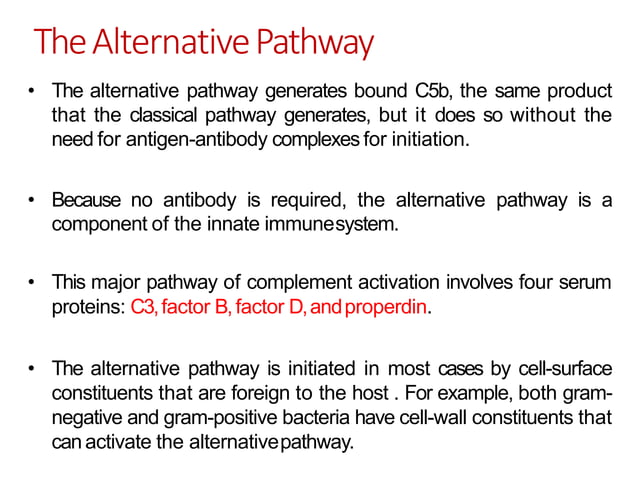 The Alternative Pathway

• The alternative pathway generates bound C5b, the same product that the classical pathway generates, but it does so without the need for antigen-antibody complexes for initiation.

• Because no antibody is required, the alternative pathway is a component of the innate immunesystem.

• This major pathway of complement activation involves four serum proteins: C3, factor B, factor D, and properdin.

• The alternative pathway is initiated in most cases by cell-surface constituents that are foreign to the host . For example, both gram-negative and gram-positive bacteria have cell-wall constituents that can activate the alternativepathway.